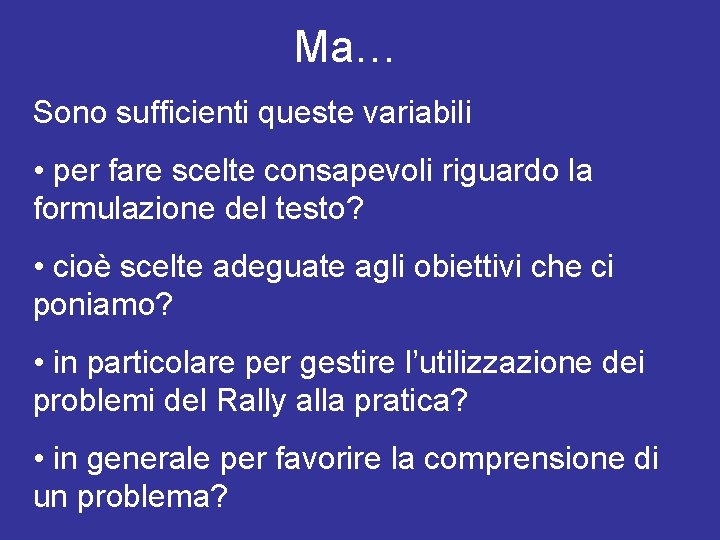 Ma…

Sono sufficienti queste variabili

• per fare scelte consapevoli riguardo la formulazione del testo?

• cioè scelte adeguate agli obiettivi che ci poniamo?

• in particolare per gestire l’utilizzazione dei problemi del Rally alla pratica?

• in generale per favorire la comprensione di un problema?